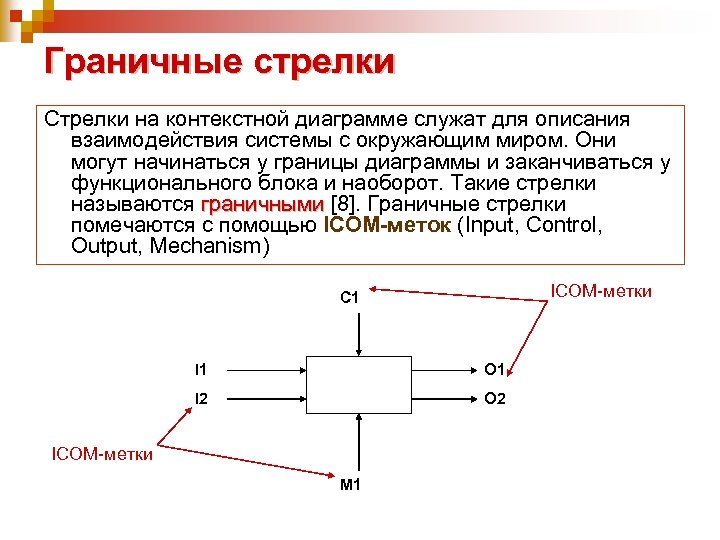 Граничные стрелки

Стрелки на контекстной диаграмме служат для описания взаимодействия системы с окружающим миром. Они могут начинаться у границы диаграммы и заканчиваться у функционального блока и наоборот. Такие стрелки называются граничными [8]. Граничные стрелки помечаются с помощью ICOM-меток (Input, Control, Output, Mechanism)

C1
ICOM-метки
I1
I2
O1
O2
ICOM-метки
M1